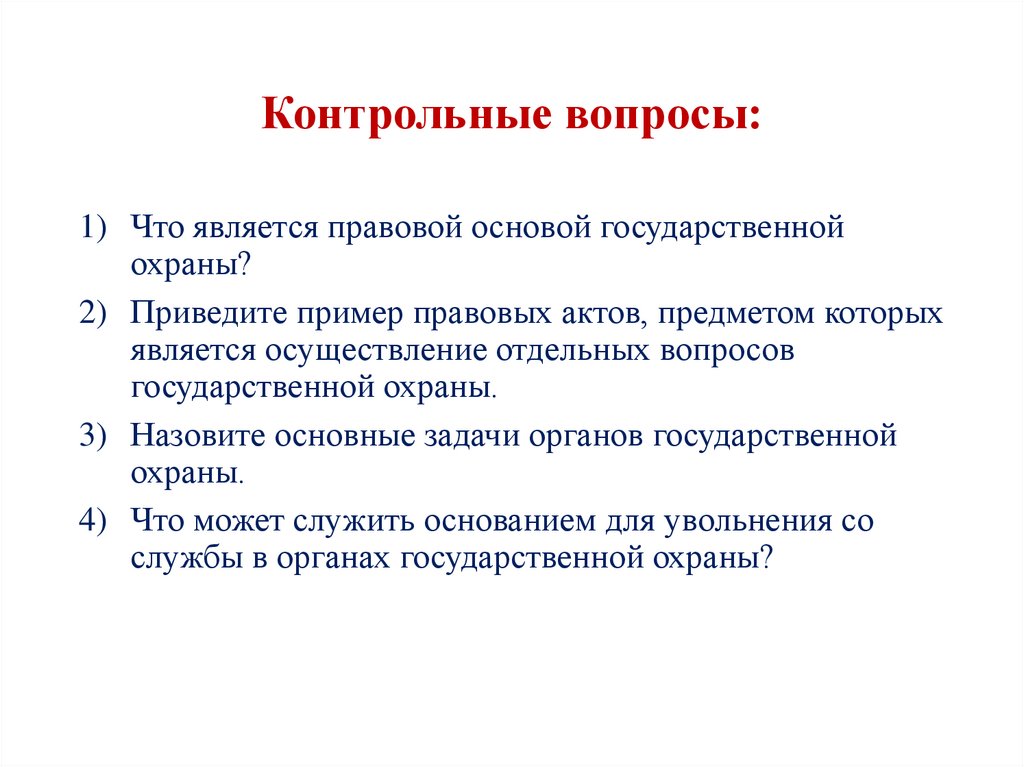 Контрольные вопросы:

1) Что является правовой основой государственной охраны?

2) Приведите пример правовых актов, предметом которых является осуществление отдельных вопросов государственной охраны.

3) Назовите основные задачи органов государственной охраны.

4) Что может служить основанием для увольнения со службы в органах государственной охраны?